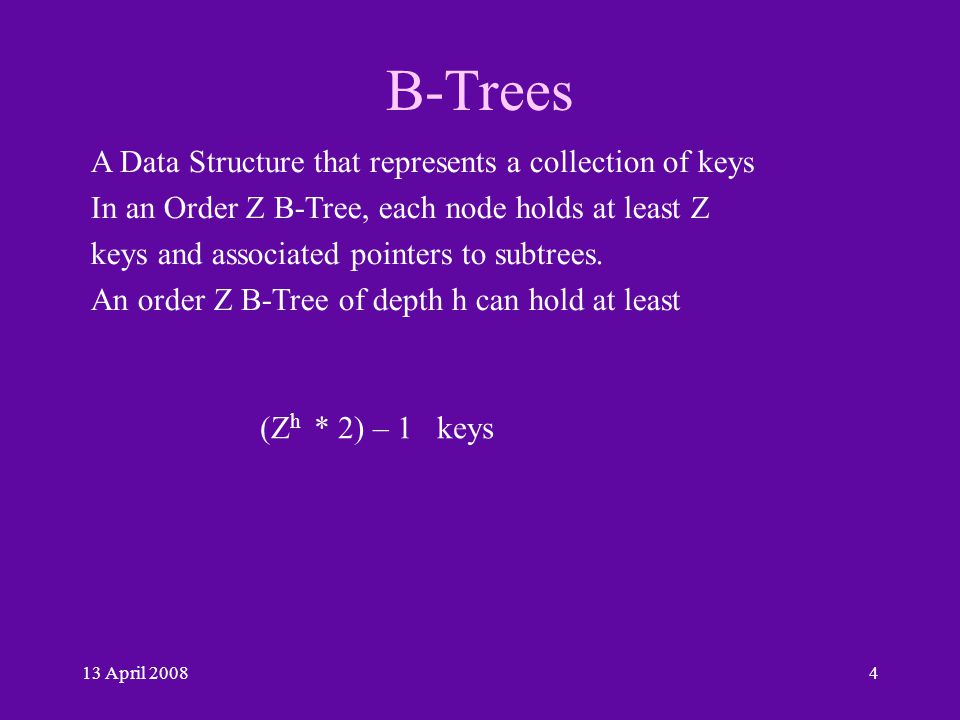 B-Trees

A Data Structure that represents a collection of keys
In an Order Z B-Tree, each node holds at least Z keys and associated pointers to subtrees.
An order Z B-Tree of depth h can hold at least

$(Z^h * 2) - 1$ keys

13 April 2008

4